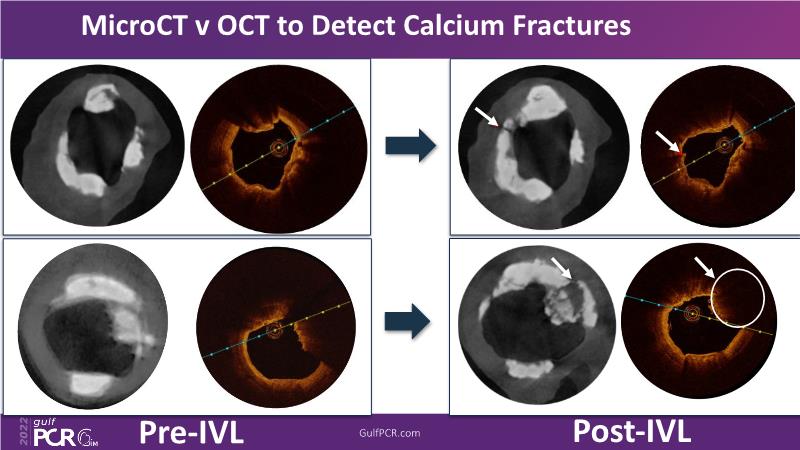 MicroCT v OCT to Detect Calcium Fractures

2022 gulf PCR GIM

Pre-IVL

GulfPCR.com

Post-IVL